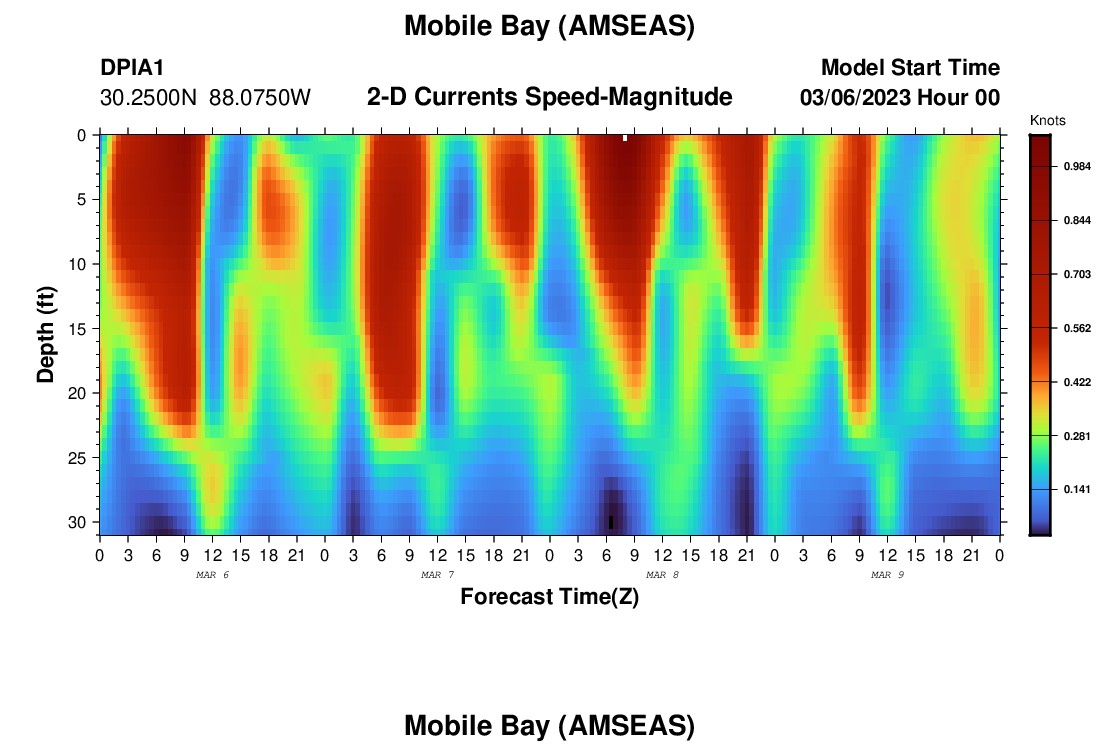 Mobile Bay (AMSEAS)

DPIA1
30.2500N 88.0750W

2-D Currents Speed-Magnitude

Model Start Time
03/06/2023 Hour 00

Knots
0.984
0.844
0.703
0.562
0.422
0.281
0.141

Depth (ft)
0
5
10
15
20
25
30

0 3 6 9 12 15 18 21 0 3 6 9 12 15 18 21 0 3 6 9 12 15 18 21 0 3 6 9 12 15 18 21 0
MAR 6
MAR 7
MAR 8
MAR 9

Forecast Time(Z)

Mobile Bay (AMSEAS)